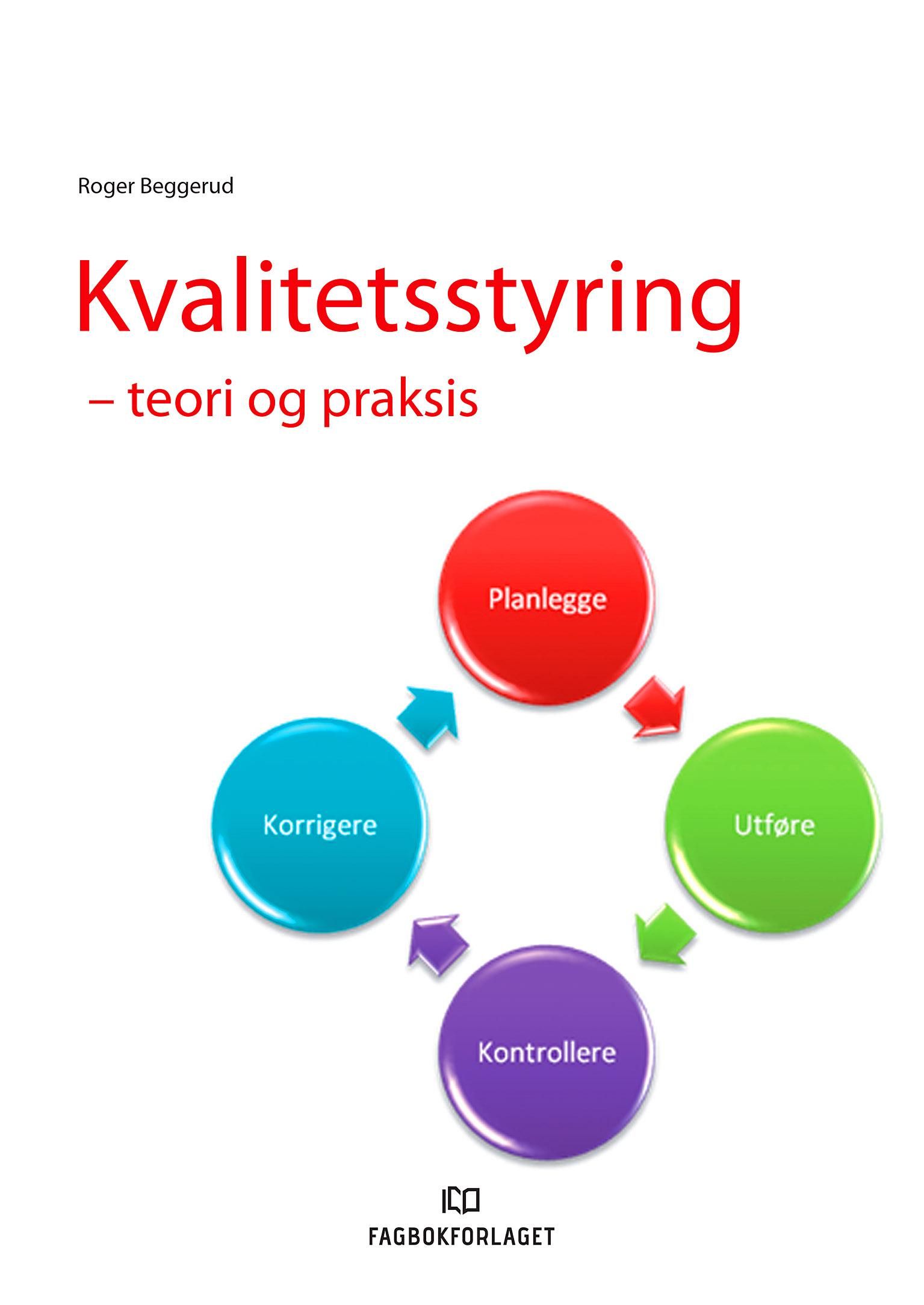 Roger Beggerud

Kvalitetsstyring

– teori og praksis

Planlegge

Utføre

Kontrollere

Korrigere

FAGBOKFORLAGET